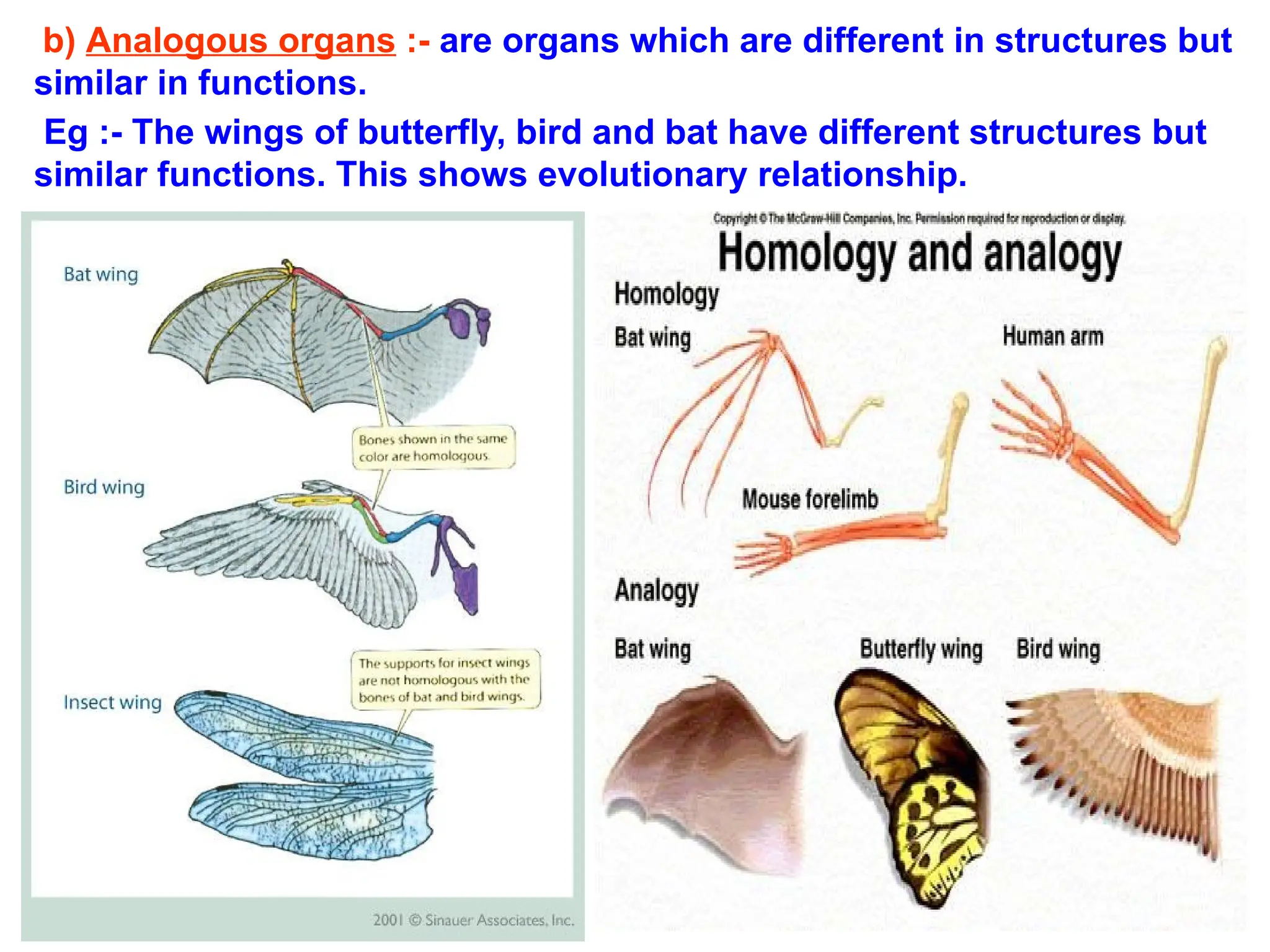 b) Analogous organs :- are organs which are different in structures but similar in functions.

Eg :- The wings of butterfly, bird and bat have different structures but similar functions. This shows evolutionary relationship.

Bat wing

Bones shown in the same color are homologous.

Bird wing

The supports for insect wings are not homologous with the bones of bat and bird wings.

Insect wing

2001 © Sinauer Associates, Inc.

Copyright © The McGraw-Hill Companies, Inc. Permission required for reproduction or display.

Homology and analogy

Homology

Bat wing

Human arm

Mouse forelimb

Analogy

Bat wing

Butterfly wing

Bird wing